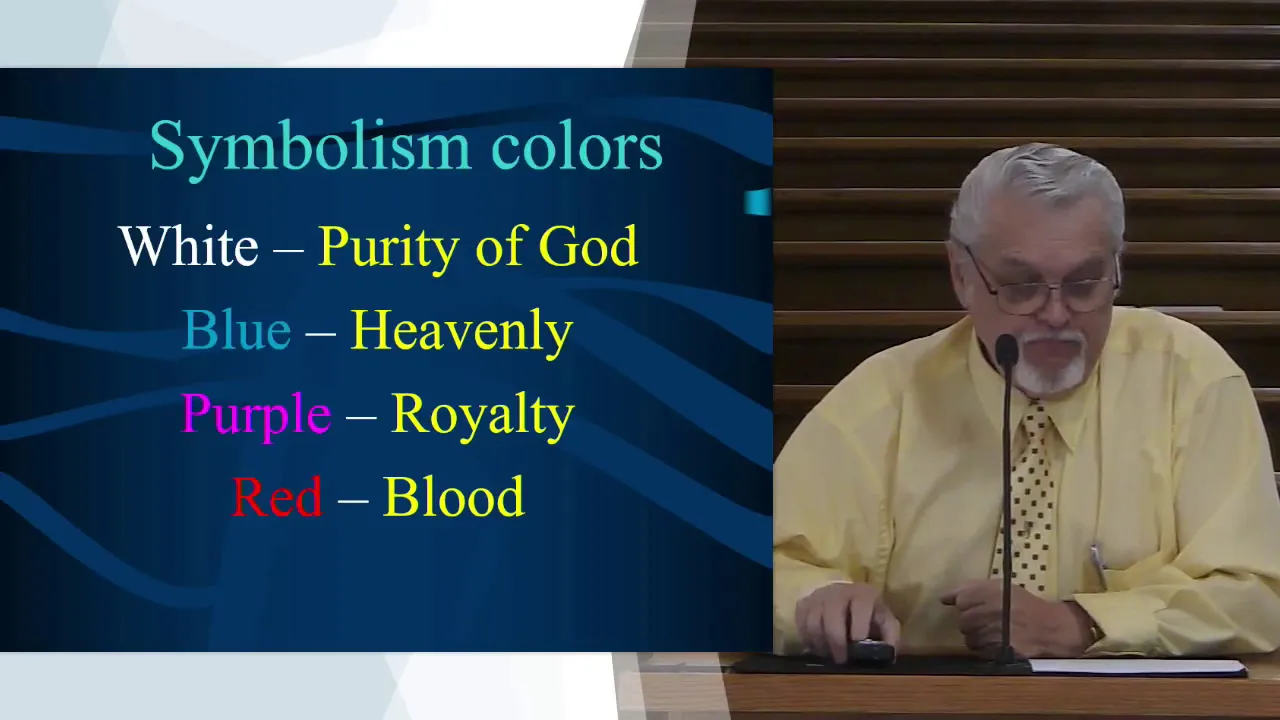 Symbolism colors

White – Purity of God

Blue – Heavenly

Purple – Royalty

Red – Blood